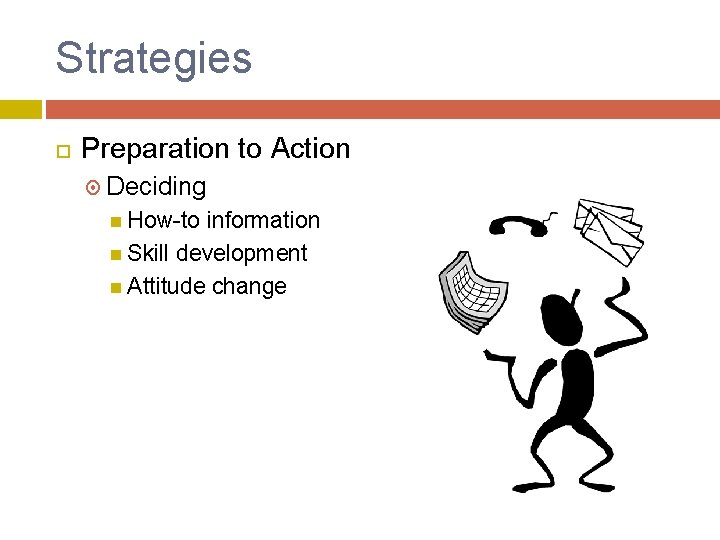 Strategies

Preparation to Action

Deciding

How-to information

Skill development

Attitude change